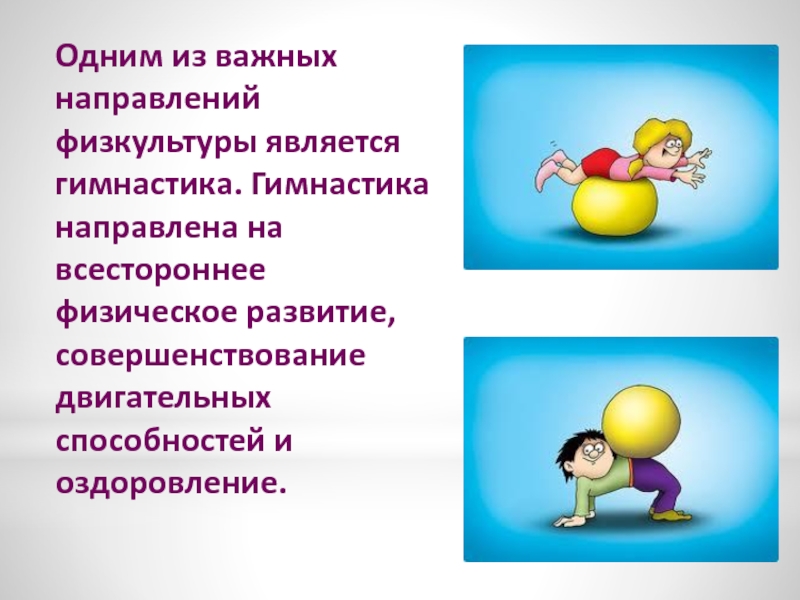 Одним из важных направлений физкультуры является гимнастика. Гимнастика направлена на всестороннее физическое развитие, совершенствование двигательных способностей и оздоровление.